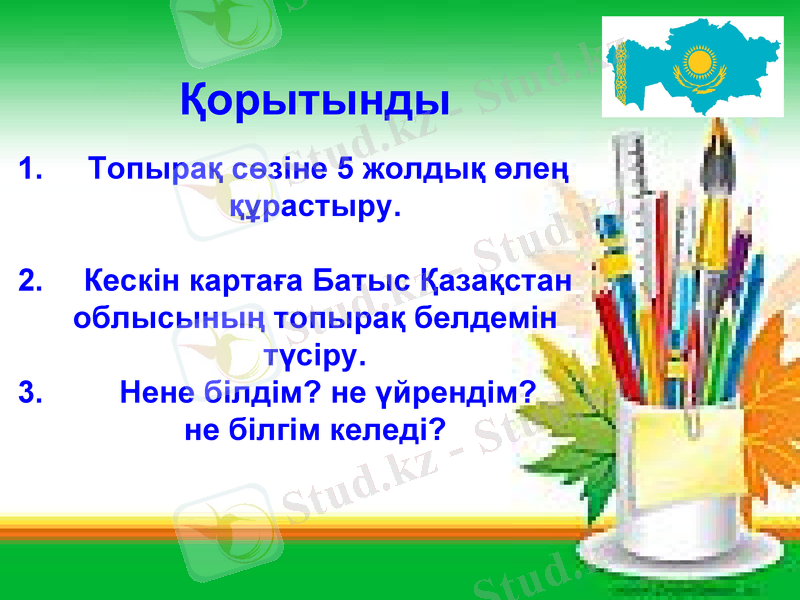 Қорытынды

1. Топырақ сөзіне 5 жолдық өлең құрастыру.

2. Кескін картаға Батыс Қазақстан облысының топырақ белдемін түсіру.

3. Нене білдім? не үйрендім? не білгім келеді?

Stud.kz - Stud.kz - Stud.kz - Stud.kz - Stud.kz